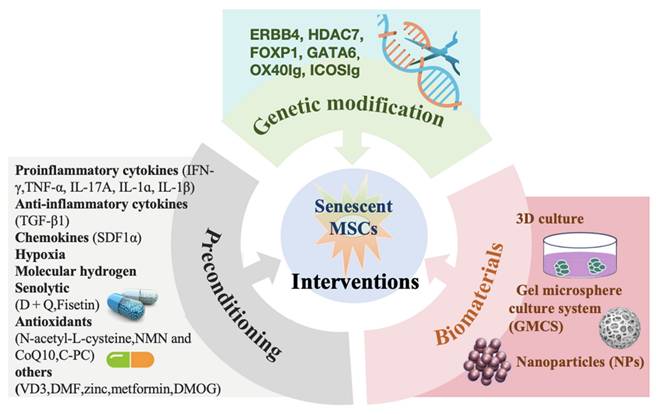 ERBB4, HDAC7, FOXP1, GATA6, OX40Ig, ICOSIg

Genetic modification

Proinflammatory cytokines (IFN-γ,TNF-α, IL-17A, IL-1α, IL-1β)
Anti-inflammatory cytokines (TGF-β1)
Chemokines (SDF1α)
Hypoxia
Molecular hydrogen
Senolytic (D + Q,Fisetin)
Antioxidants (N-acetyl-L-cysteine,NMN and CoQ10,C-PC)
others (VD3,DMF,zinc,metformin,DMOG)

Preconditioning

Senescent MSCs

Interventions

Biomaterials

3D culture

Gel microsphere culture system (GMCS)

Nanoparticles (NPs)